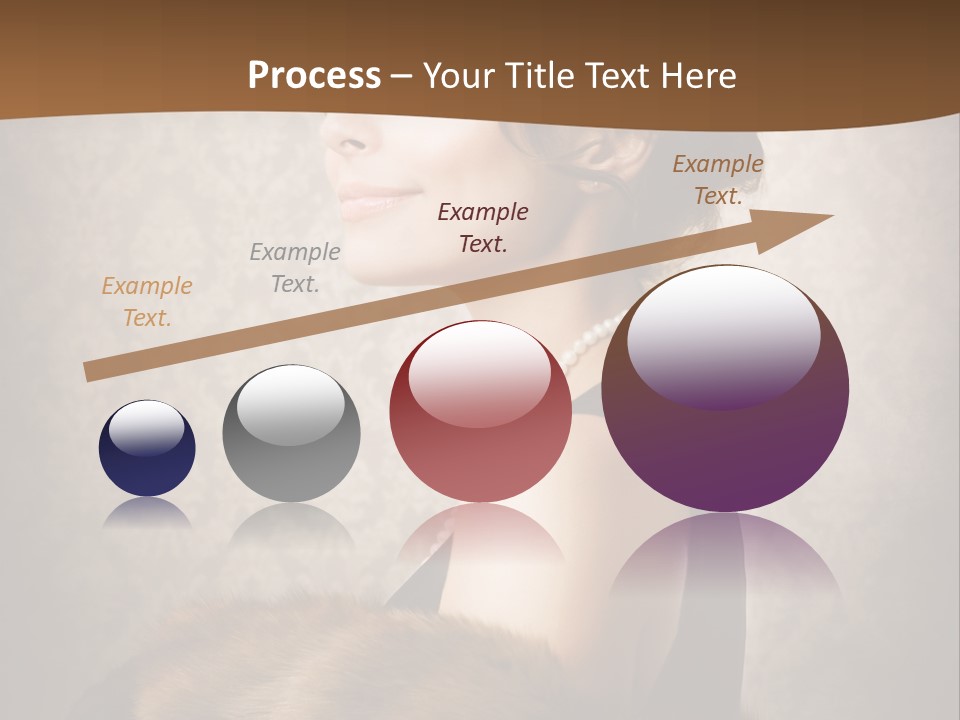 Process – Your Title Text Here

Example Text.

Example Text.

Example Text.

Example Text.